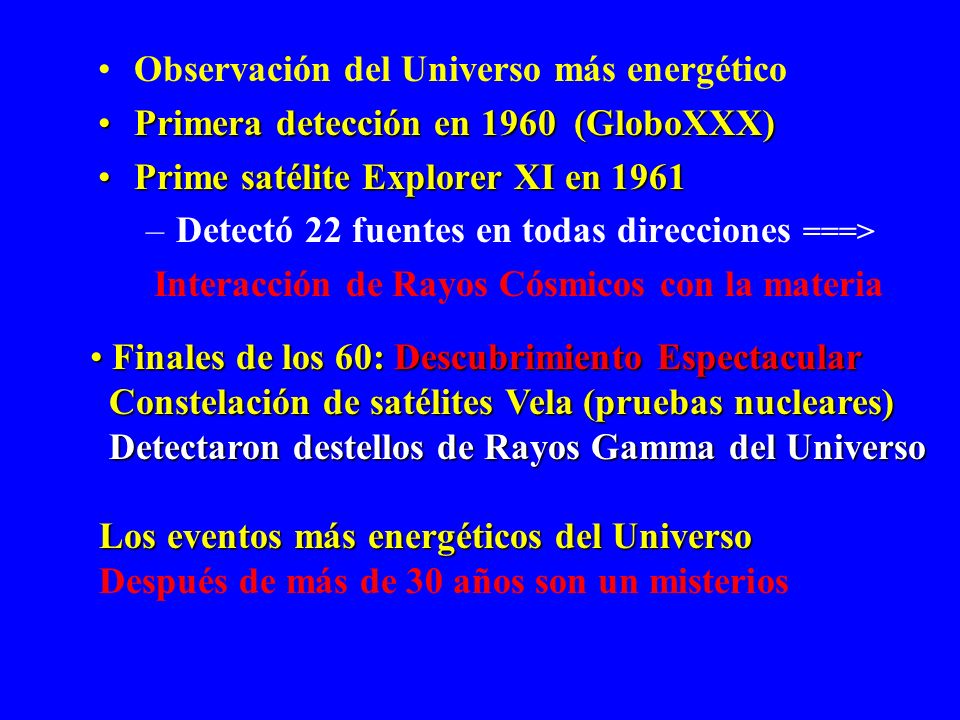 • Observación del Universo más energético
• Primera detección en 1960 (GloboXXX)
• Prime satélite Explorer XI en 1961
– Detectó 22 fuentes en todas direcciones ===>
Interacción de Rayos Cósmicos con la materia

• Finales de los 60: Descubrimiento Espectacular
Constelación de satélites Vela (pruebas nucleares)
Detectaron destellos de Rayos Gamma del Universo

Los eventos más energéticos del Universo
Después de más de 30 años son un misterios